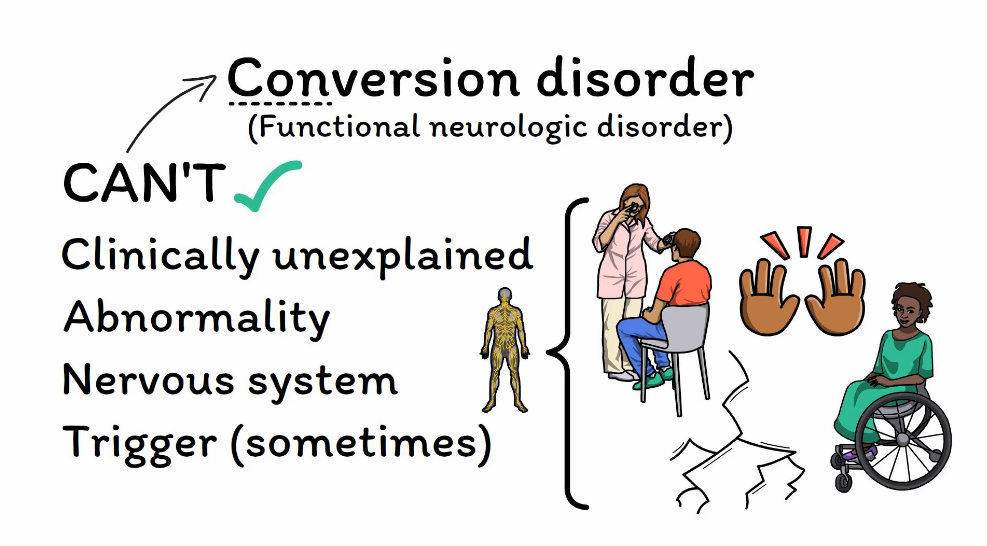 Conversion disorder
(Functional neurologic disorder)

CAN'T

Clinically unexplained
Abnormality
Nervous system
Trigger (sometimes)